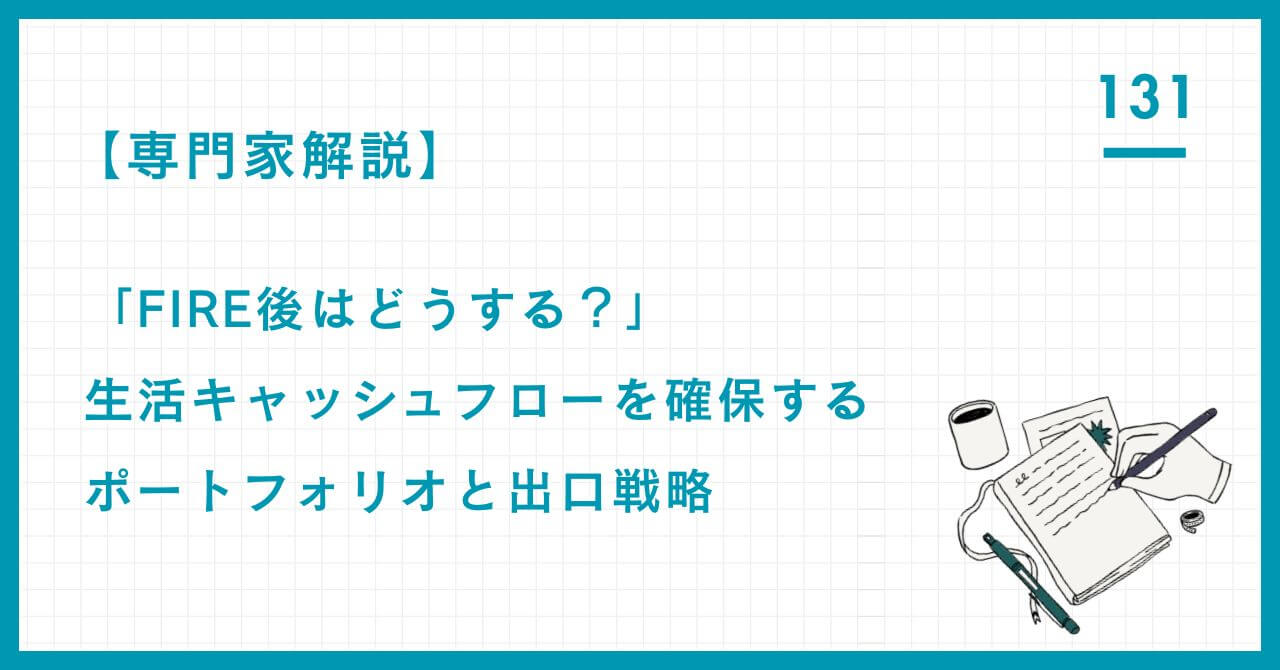 131

【専門家解説】

「FIRE後はどうする？」
生活キャッシュフローを確保する
ポートフォリオと出口戦略